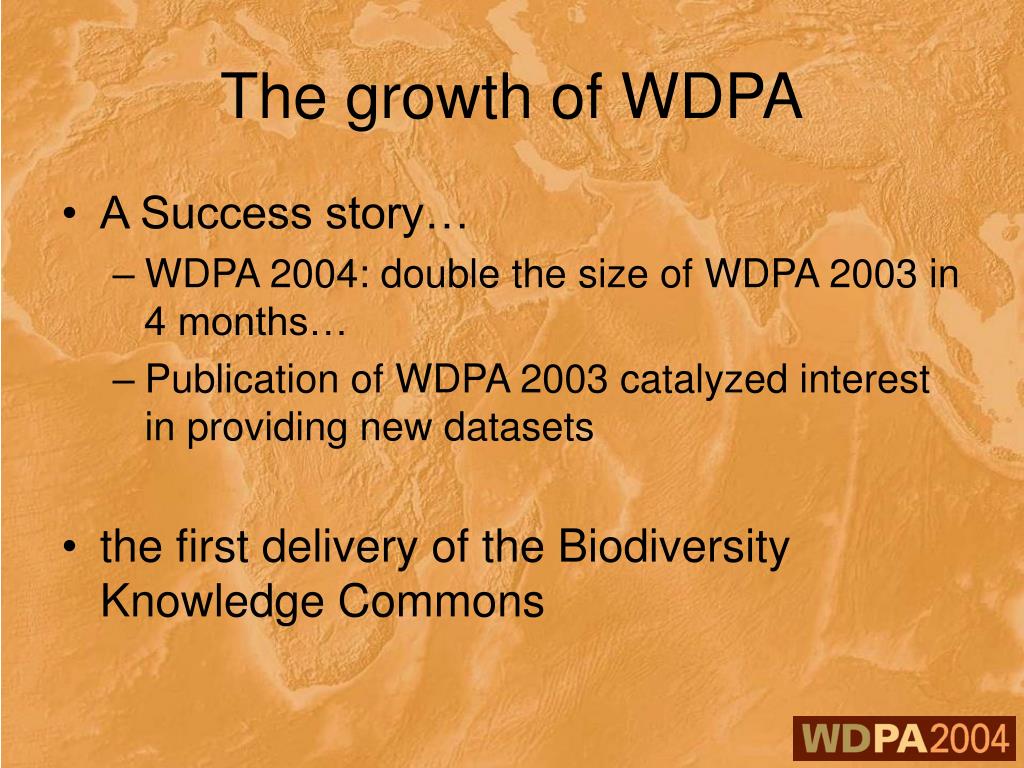 The growth of WDPA

• A Success story…
– WDPA 2004: double the size of WDPA 2003 in 4 months…
– Publication of WDPA 2003 catalyzed interest in providing new datasets

• the first delivery of the Biodiversity Knowledge Commons

WDPA2004